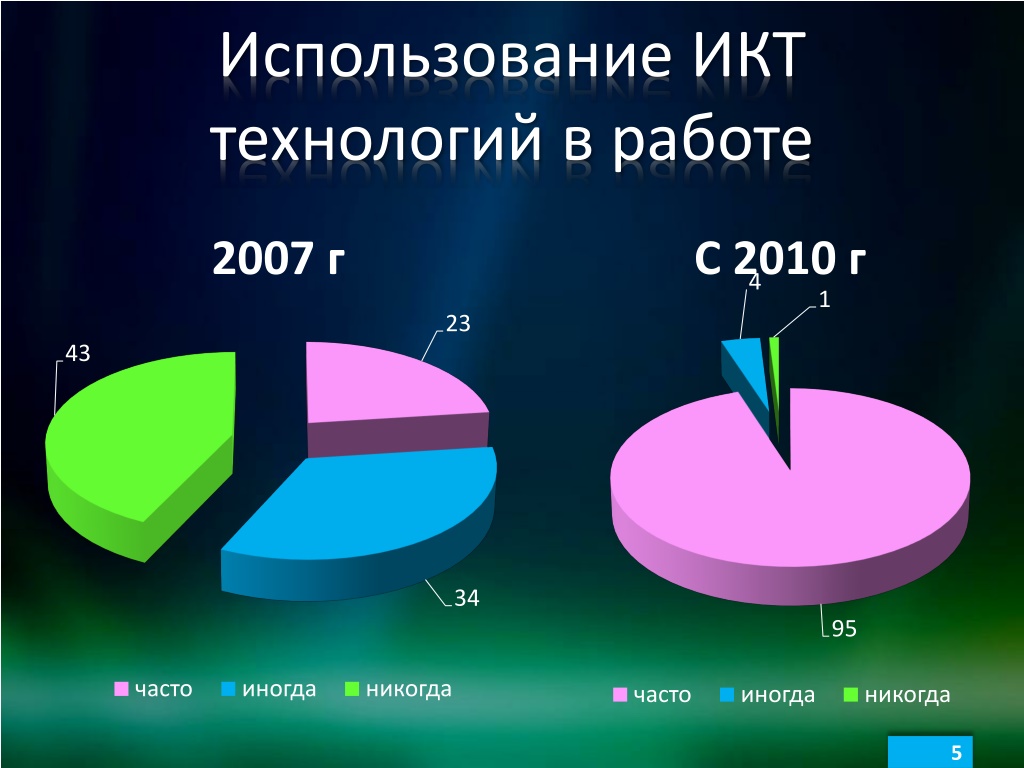 Использование ИКТ технологий в работе

2007 г

23

43

34

часто иногда никогда

С 2010 г

4

1

95

часто иногда никогда

5